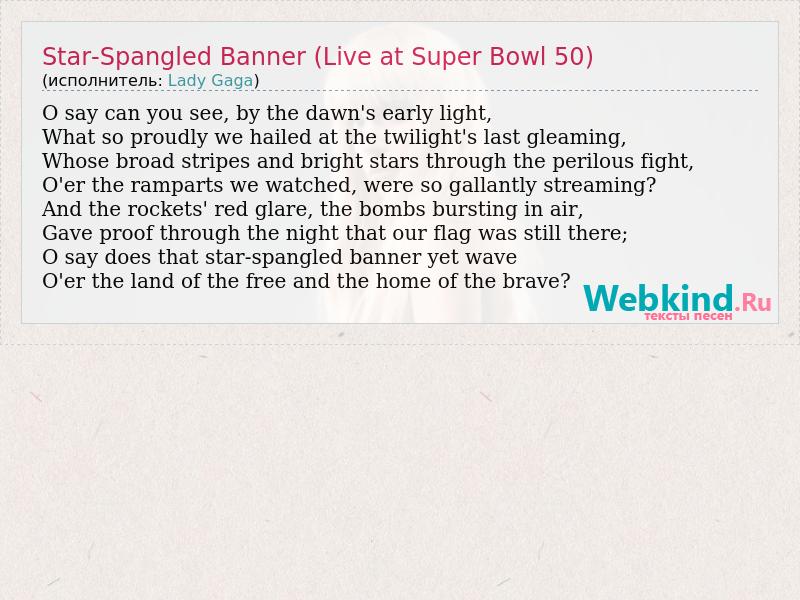 Star-Spangled Banner (Live at Super Bowl 50)
(исполнитель: Lady Gaga)

O say can you see, by the dawn's early light,
What so proudly we hailed at the twilight's last gleaming,
Whose broad stripes and bright stars through the perilous fight,
O'er the ramparts we watched, were so gallantly streaming?
And the rockets' red glare, the bombs bursting in air,
Gave proof through the night that our flag was still there;
O say does that star-spangled banner yet wave
O'er the land of the free and the home of the brave?

Webkind.Ru
тексты песен